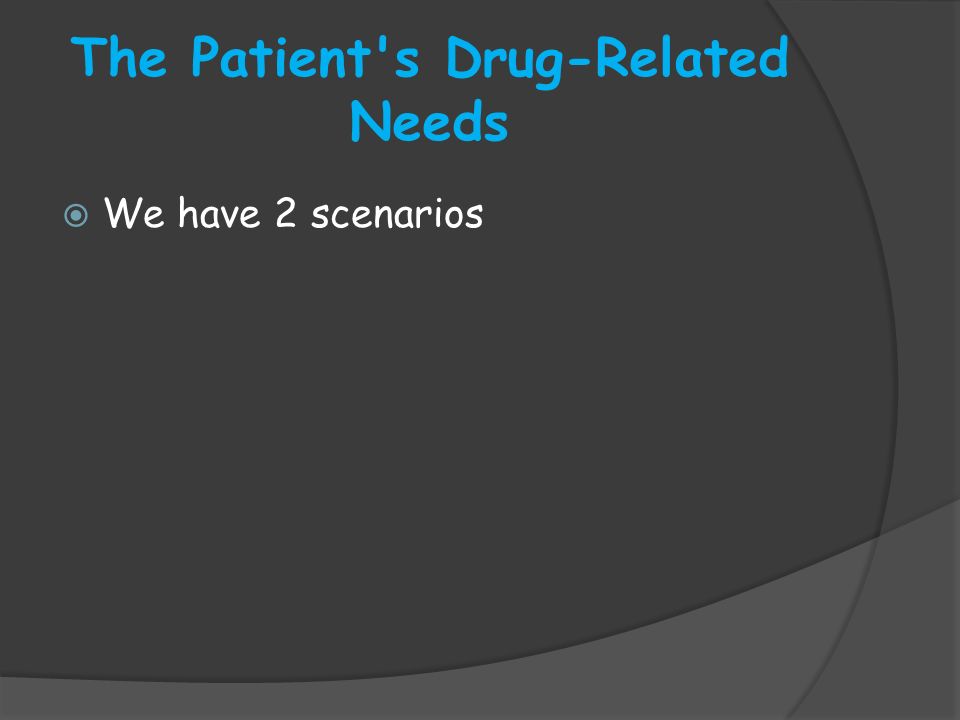 The Patient's Drug-Related Needs

We have 2 scenarios